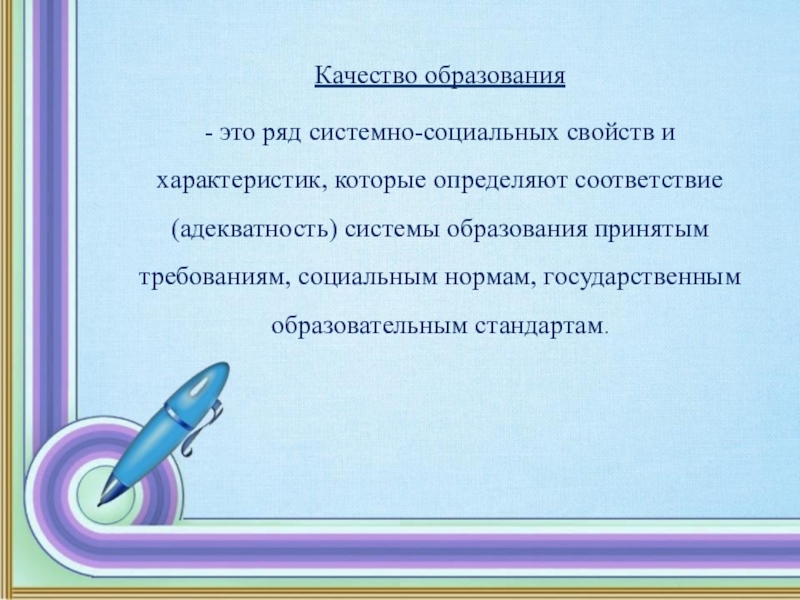 Качество образования

- это ряд системно-социальных свойств и характеристик, которые определяют соответствие (адекватность) системы образования принятым требованиям, социальным нормам, государственным образовательным стандартам.